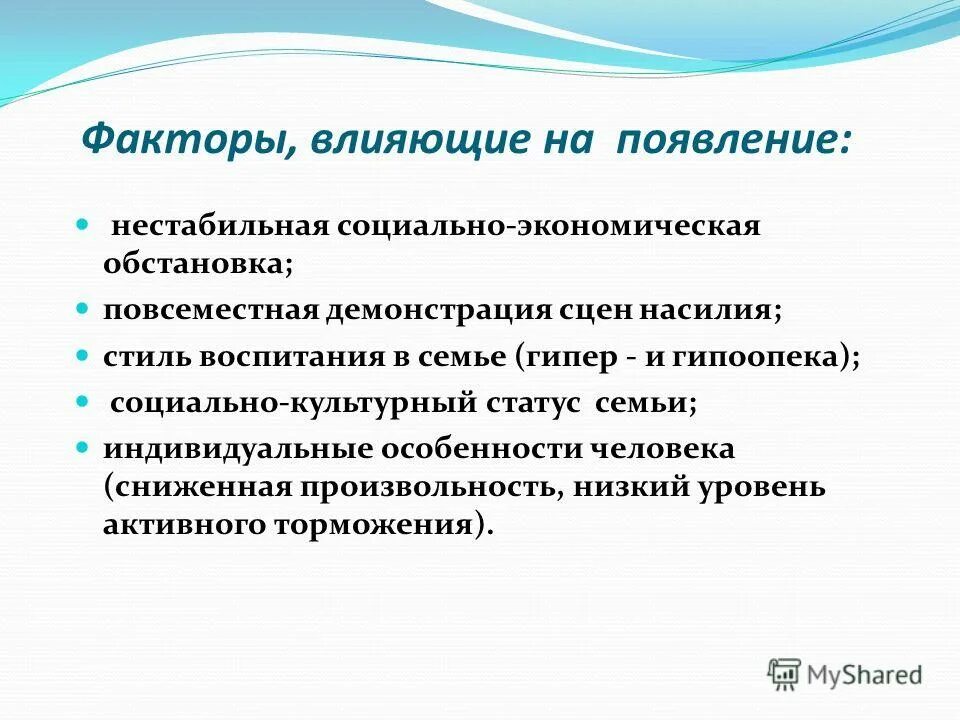 Факторы, влияющие на появление:

- нестабильная социально-экономическая обстановка;
- повсеместная демонстрация сцен насилия;
- стиль воспитания в семье (гипер - и гипоопека);
- социально-культурный статус семьи;
- индивидуальные особенности человека (сниженная произвольность, низкий уровень активного торможения).

MyShared